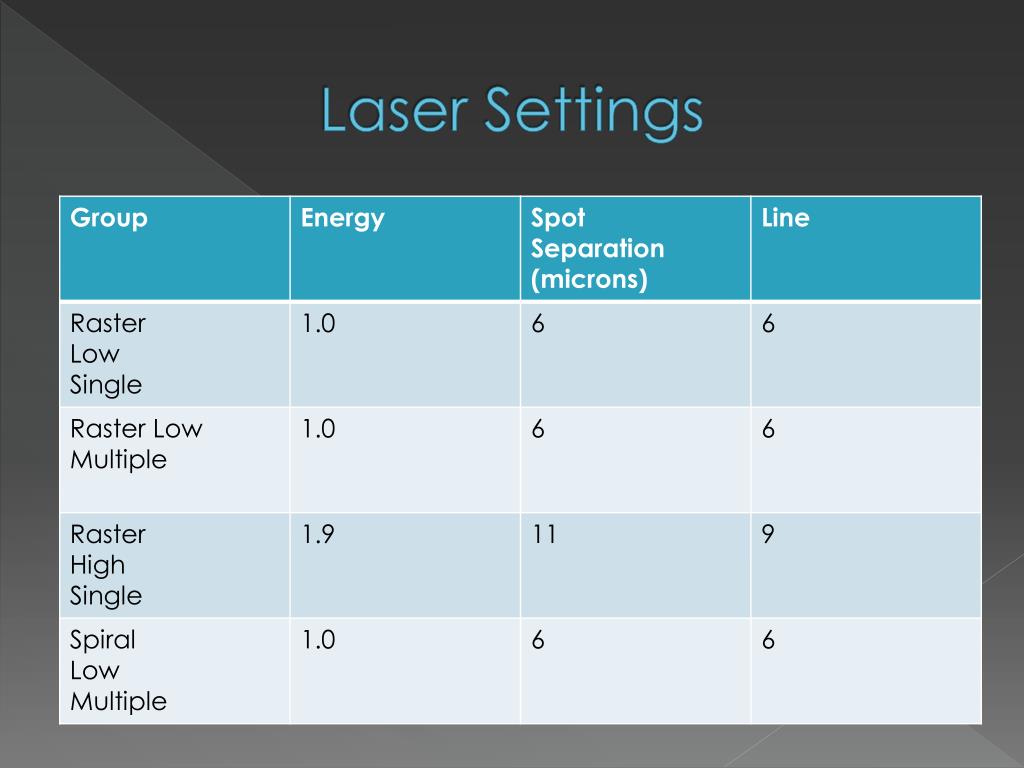 Laser Settings

| Group | Energy | Spot Separation (microns) | Line |
|---|---|---|---|
| Raster Low Single | 1.0 | 6 | 6 |
| Raster Low Multiple | 1.0 | 6 | 6 |
| Raster High Single | 1.9 | 11 | 9 |
| Spiral Low Multiple | 1.0 | 6 | 6 |